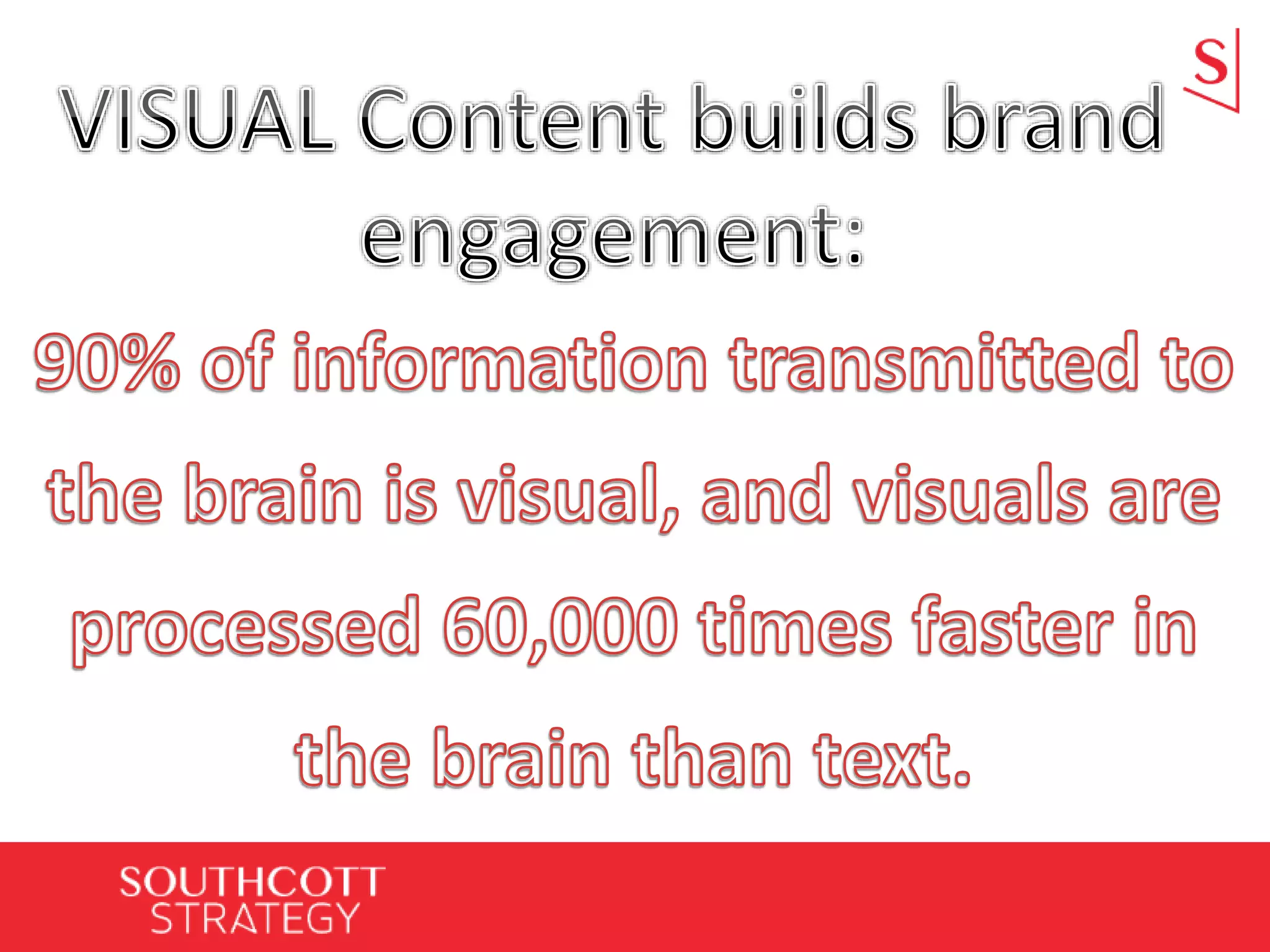 S

VISUAL Content builds brand engagement:

90% of information transmitted to the brain is visual, and visuals are processed 60,000 times faster in the brain than text.

SOUTHCOTT
STRATEGY